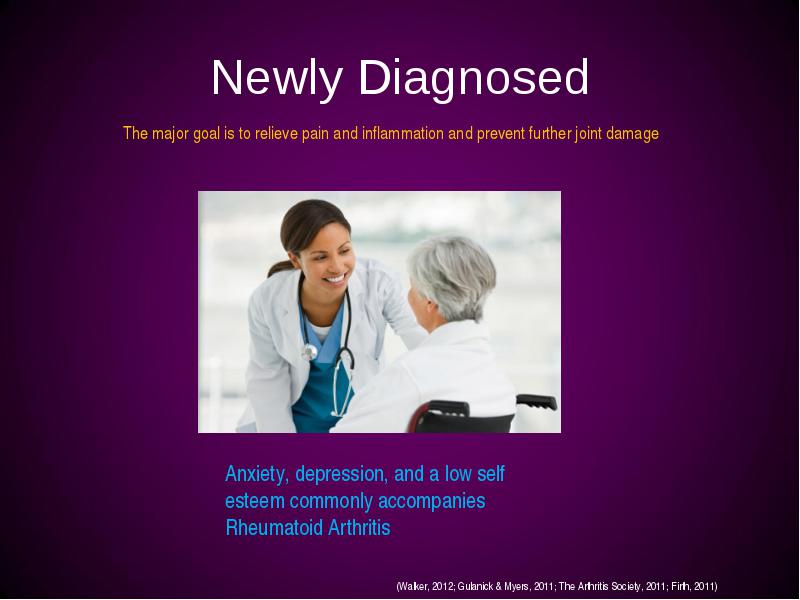 Newly Diagnosed

The major goal is to relieve pain and inflammation and prevent further joint damage

Anxiety, depression, and a low self esteem commonly accompanies Rheumatoid Arthritis

(Walker, 2012; Gulanick & Myers, 2011; The Arthritis Society, 2011; Firth, 2011)